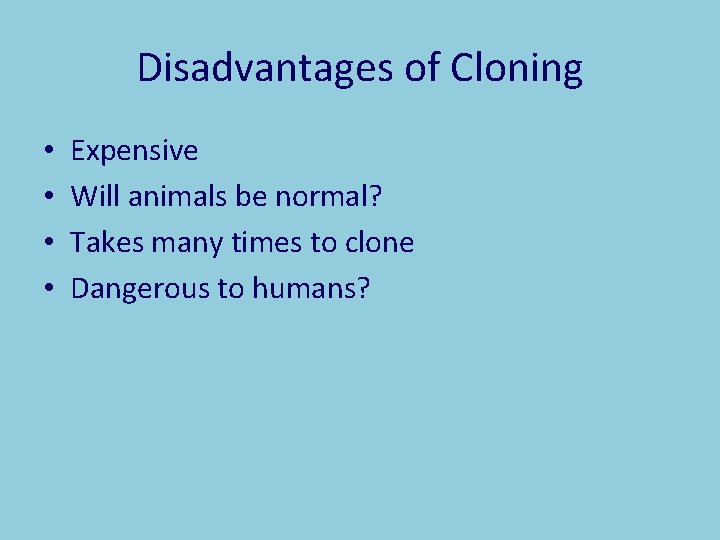 Disadvantages of Cloning

• Expensive
• Will animals be normal?
• Takes many times to clone
• Dangerous to humans?